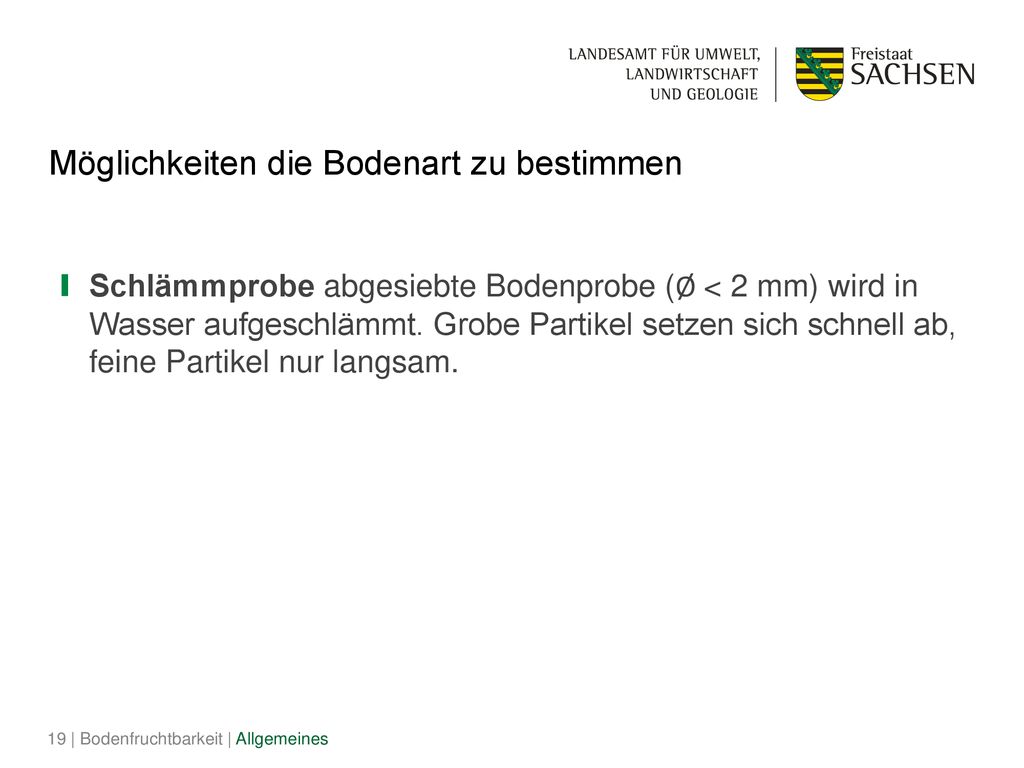 LANDESAMT FÜR UMWELT, LANDWIRTSCHAFT UND GEOLOGIE

Freistaat SACHSEN

Möglichkeiten die Bodenart zu bestimmen

Schlämmprobe abgesiebte Bodenprobe (Ø < 2 mm) wird in Wasser aufgeschlämmt. Grobe Partikel setzen sich schnell ab, feine Partikel nur langsam.

19 | Bodenfruchtbarkeit | Allgemeines